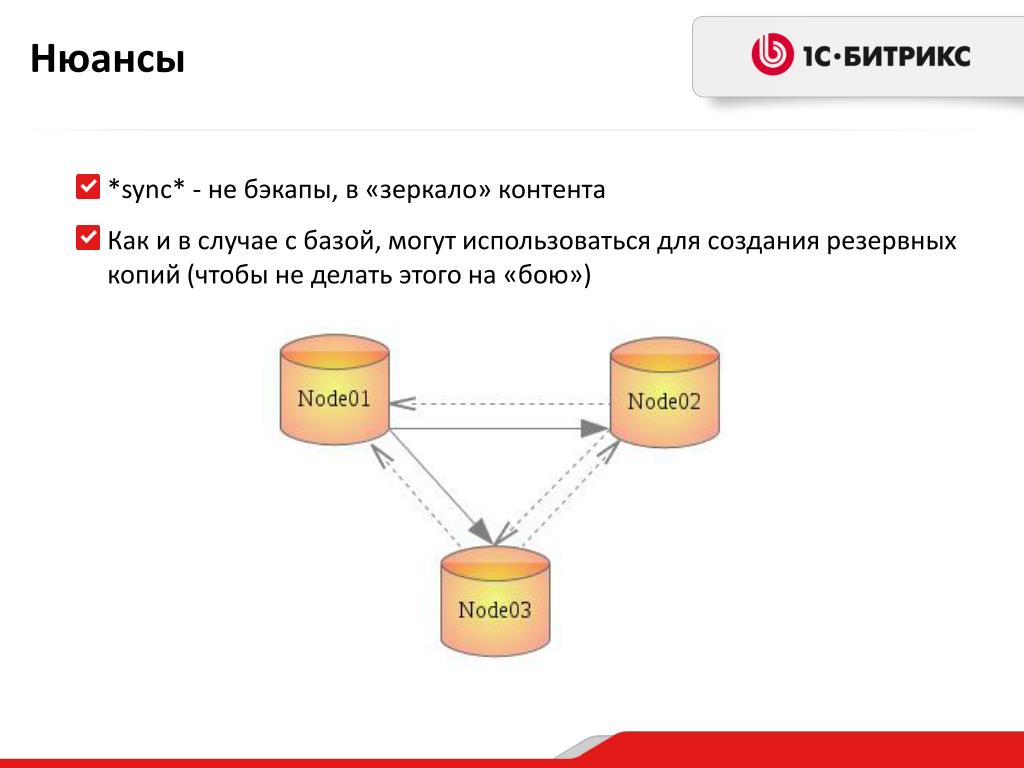 Нюансы

1С·БИТРИКС

*sync* - не бэкапы, в «зеркало» контента

Как и в случае с базой, могут использоваться для создания резервных копий (чтобы не делать этого на «бою»)

Node01

Node02

Node03